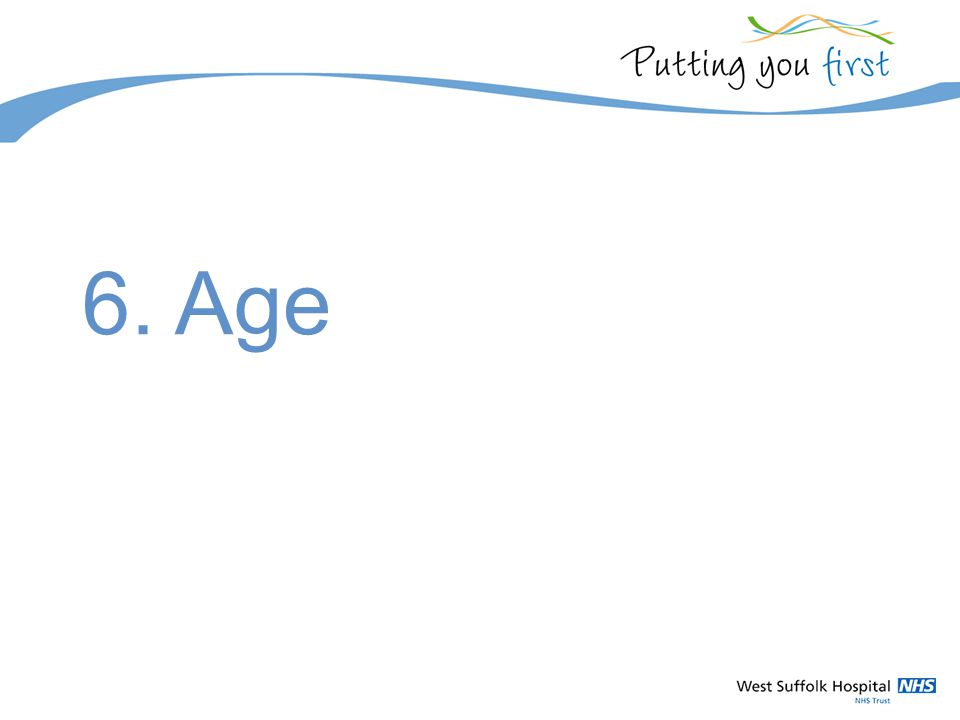 Putting you first

6. Age

West Suffolk Hospital NHS
NHS Trust